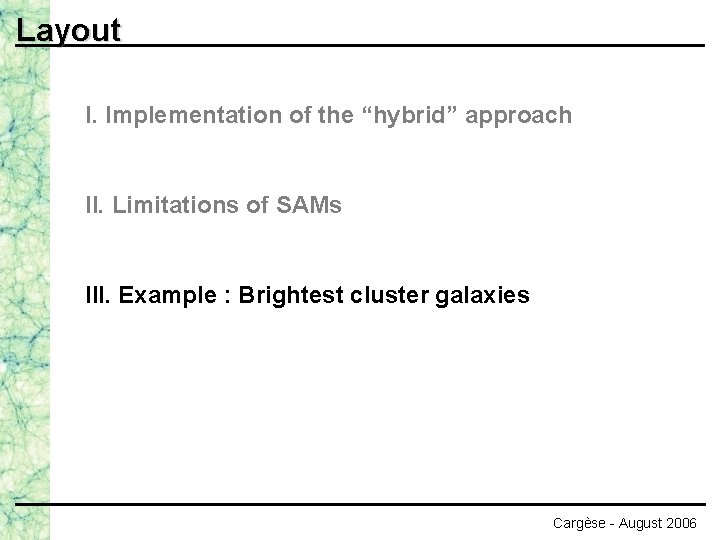 Layout

I. Implementation of the “hybrid” approach

II. Limitations of SAMs

III. Example : Brightest cluster galaxies

Cargèse - August 2006